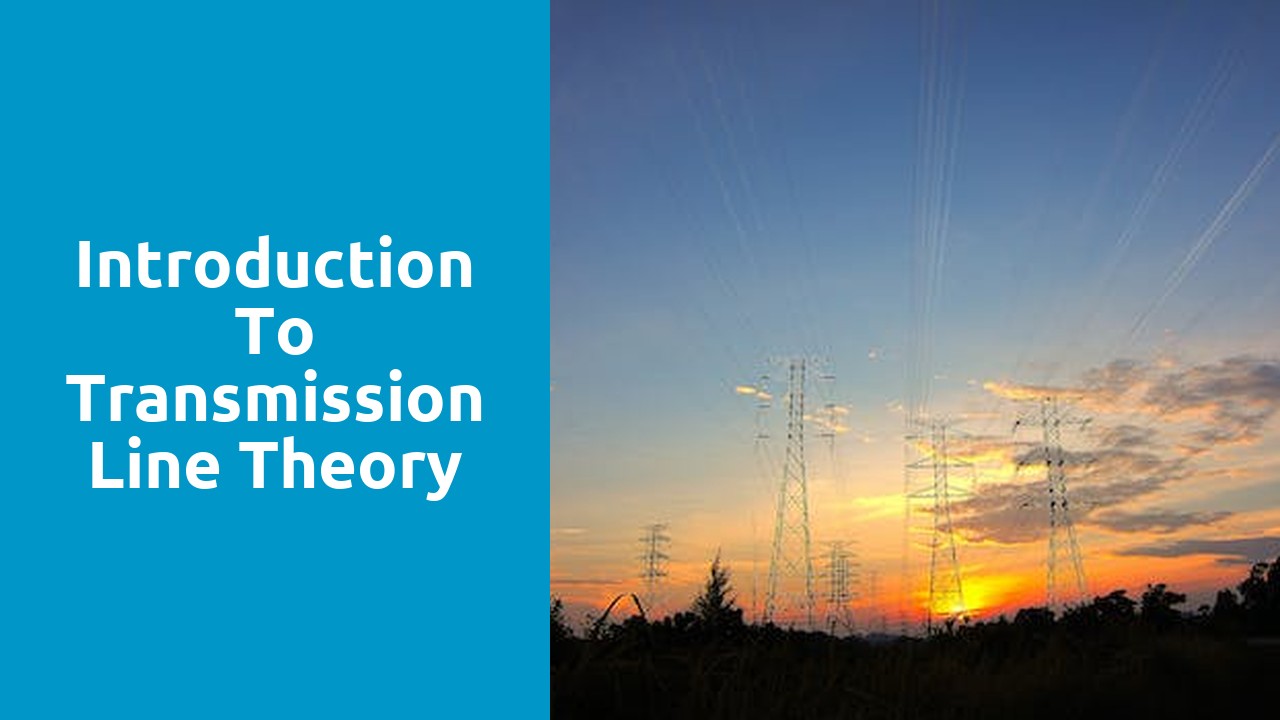 Introduction To Transmission Line Theory